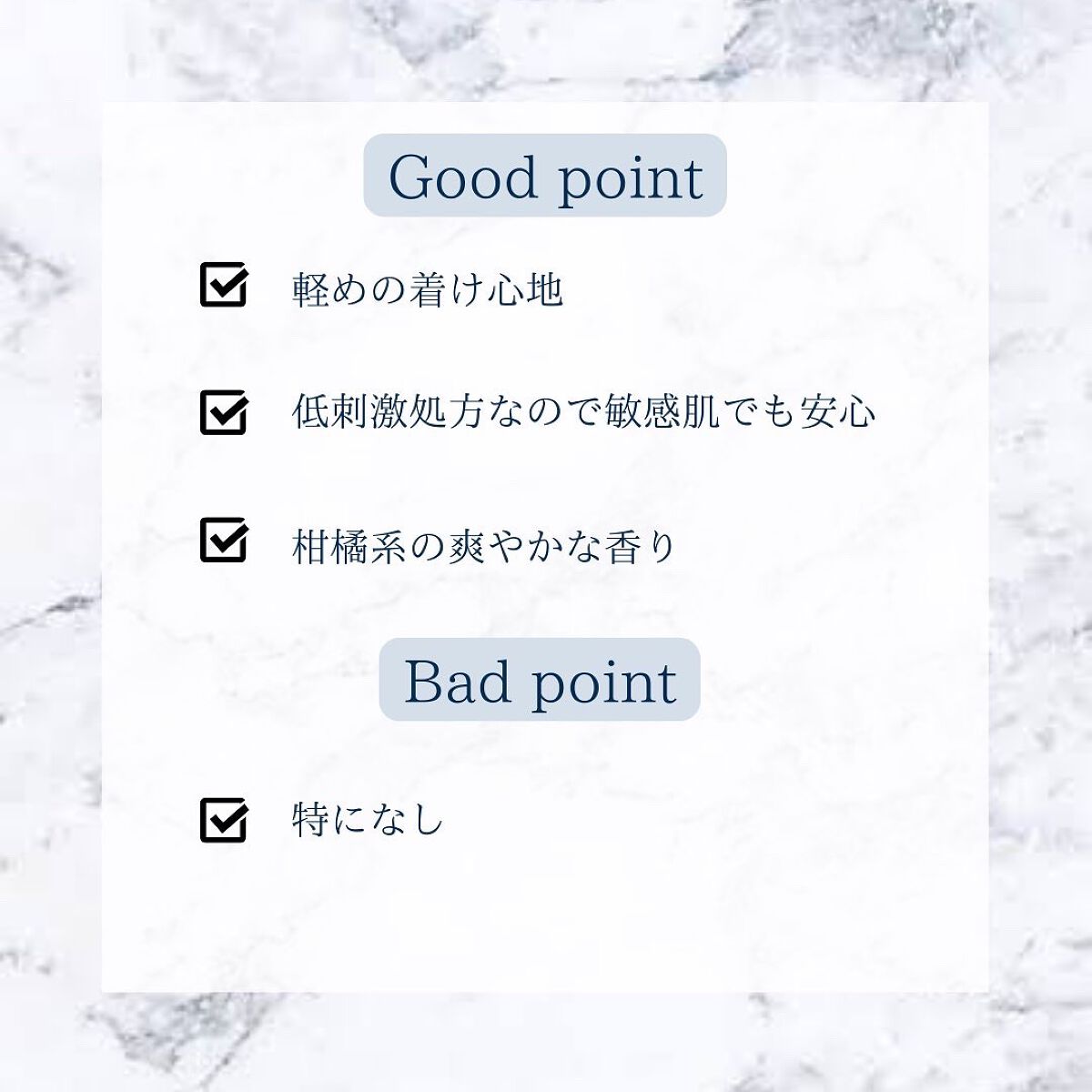 Good point

軽めの着け心地

低刺激処方なので敏感肌でも安心

柑橘系の爽やかな香り

Bad point

特になし